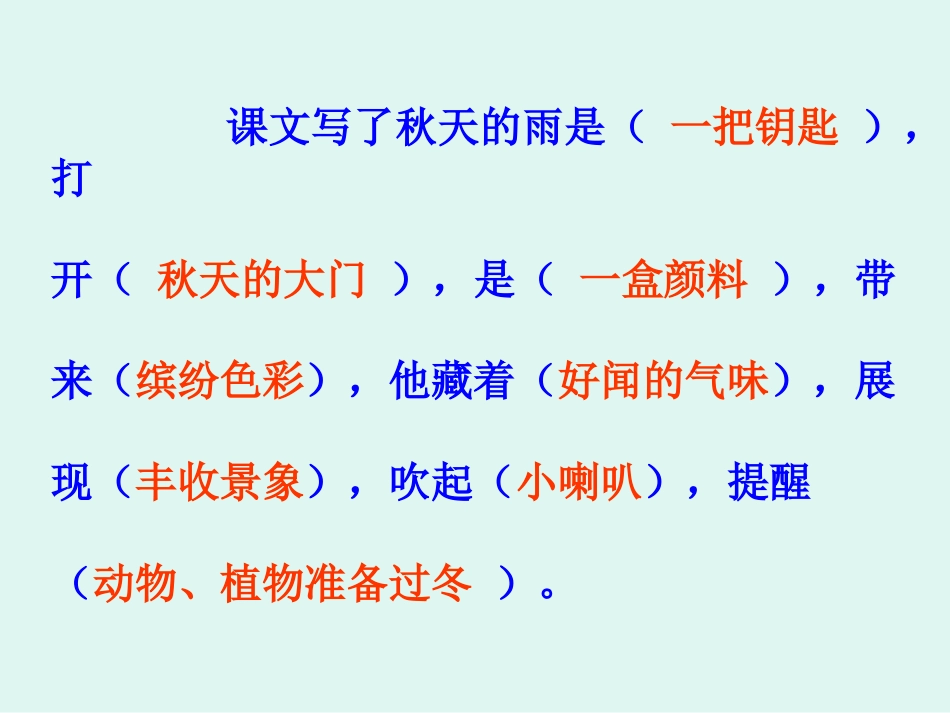 课文写了秋天的雨是（ 一把钥匙 ），打开（ 秋天的大门 ），是（ 一盒颜料 ），带来（缤纷色彩），他藏着（好闻的气味），展现（丰收景象），吹起（小喇叭），提醒（动物、植物准备过冬 ）。